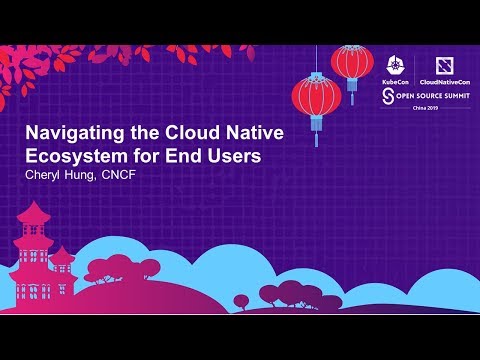 KubeCon CloudNativeCon
OPEN SOURCE SUMMIT
China 2019

Navigating the Cloud Native Ecosystem for End Users
Cheryl Hung, CNCF